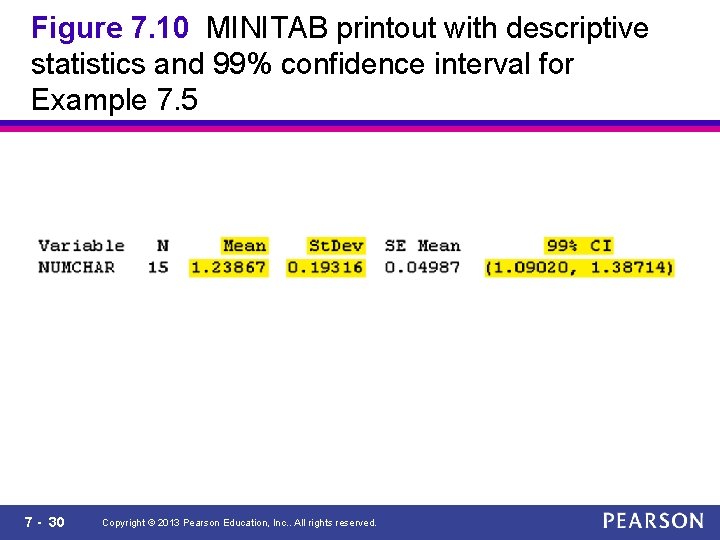 Figure 7.10 MINITAB printout with descriptive statistics and 99% confidence interval for Example 7.5

| Variable | N | Mean | StDev | SE Mean | 99% CI |
|---|---|---|---|---|---|
| NUMCHAR | 15 | 1.23867 | 0.19316 | 0.04987 | (1.09020, 1.38714) |

7 - 30 Copyright © 2013 Pearson Education, Inc.. All rights reserved.

PEARSON